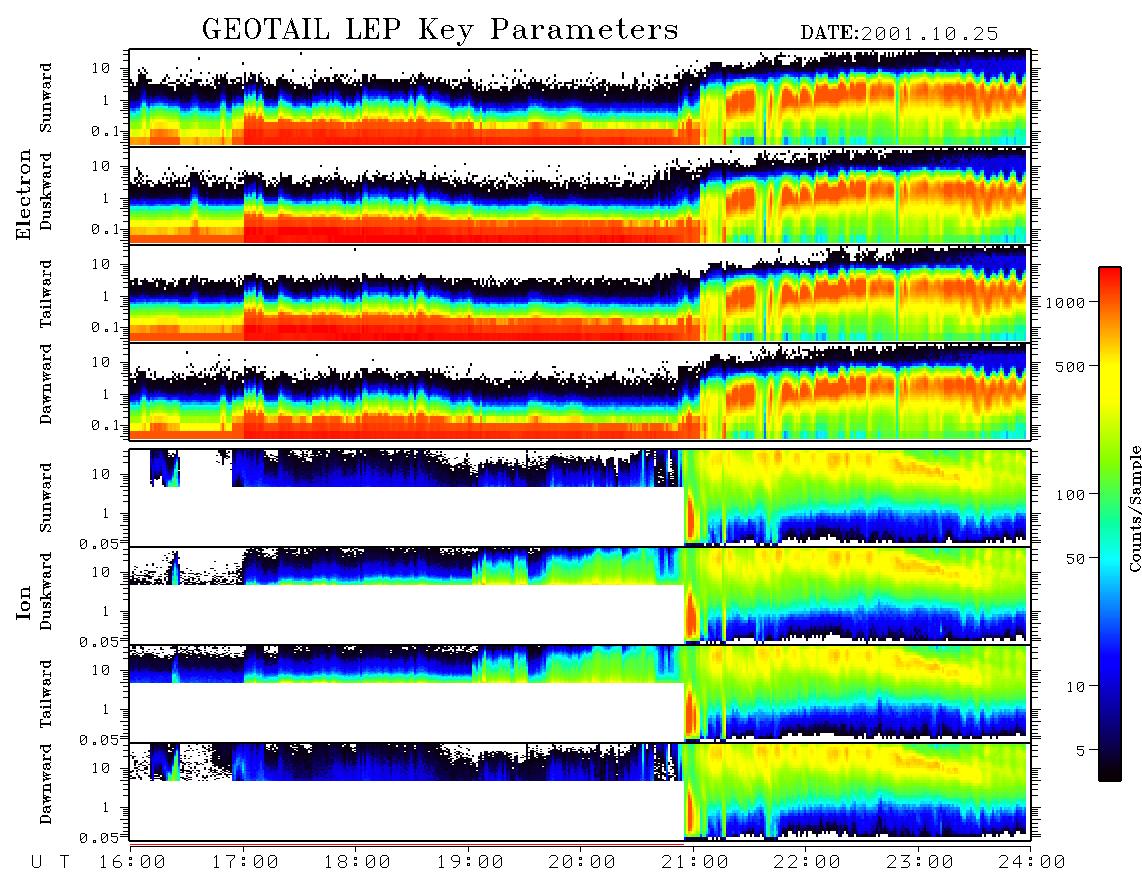 GEOTAIL LEP Key Parameters

DATE:2001.10.25

Electron

Sunward
10
1
0.1

Duskward
10
1
0.1

Tailward
10
1
0.1

Dawnward
10
1
0.1

Ion

Sunward
10
1
0.05

Duskward
10
1
0.05

Tailward
10
1
0.05

Dawnward
10
1
0.05

U T 16:00 17:00 18:00 19:00 20:00 21:00 22:00 23:00 24:00

1000
500
100
50
10
5
Counts/Sample